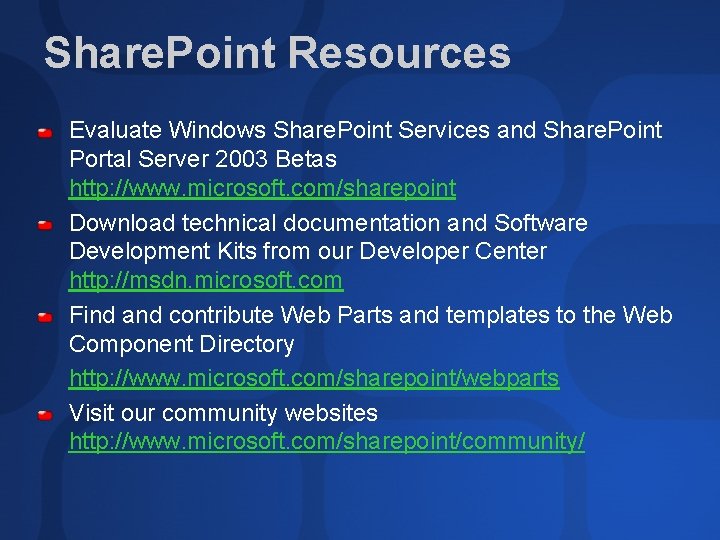 SharePoint Resources

Evaluate Windows SharePoint Services and SharePoint Portal Server 2003 Betas
http://www.microsoft.com/sharepoint

Download technical documentation and Software Development Kits from our Developer Center
http://msdn.microsoft.com

Find and contribute Web Parts and templates to the Web Component Directory
http://www.microsoft.com/sharepoint/webparts

Visit our community websites
http://www.microsoft.com/sharepoint/community/